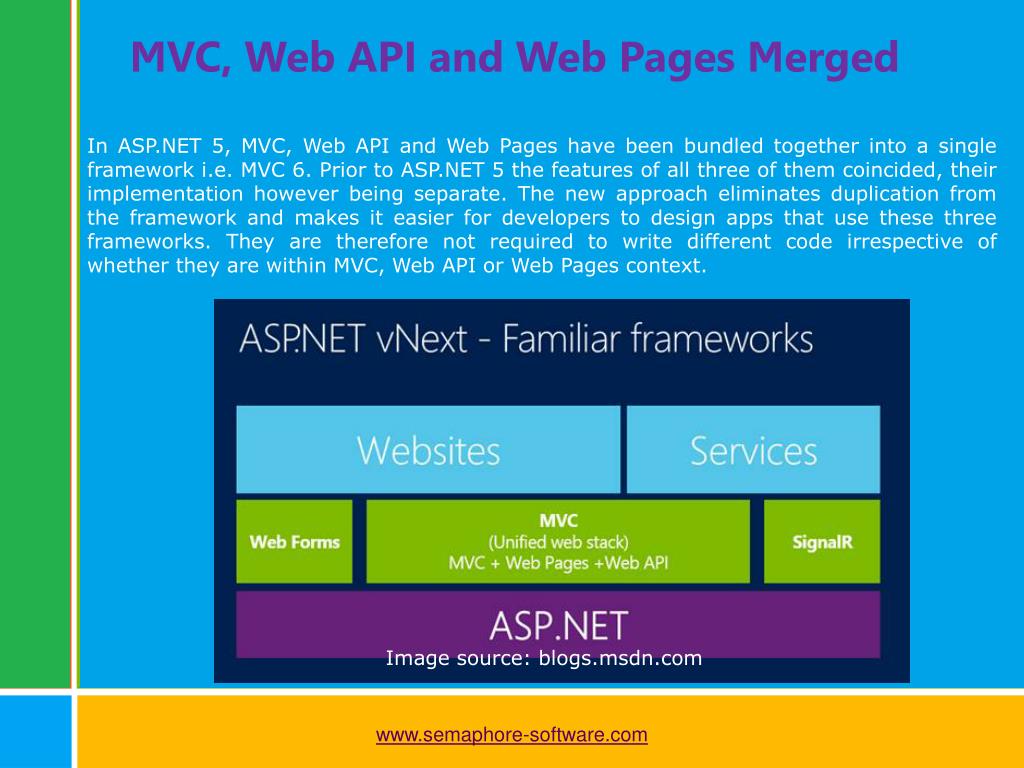 MVC, Web API and Web Pages Merged

In ASP.NET 5, MVC, Web API and Web Pages have been bundled together into a single framework i.e. MVC 6. Prior to ASP.NET 5 the features of all three of them coincided, their implementation however being separate. The new approach eliminates duplication from the framework and makes it easier for developers to design apps that use these three frameworks. They are therefore not required to write different code irrespective of whether they are within MVC, Web API or Web Pages context.

ASP.NET vNext - Familiar frameworks

Websites

Services

Web Forms

MVC
(Unified web stack)
MVC + Web Pages +Web API

SignalR

ASP.NET

Image source: blogs.msdn.com

www.semaphore-software.com